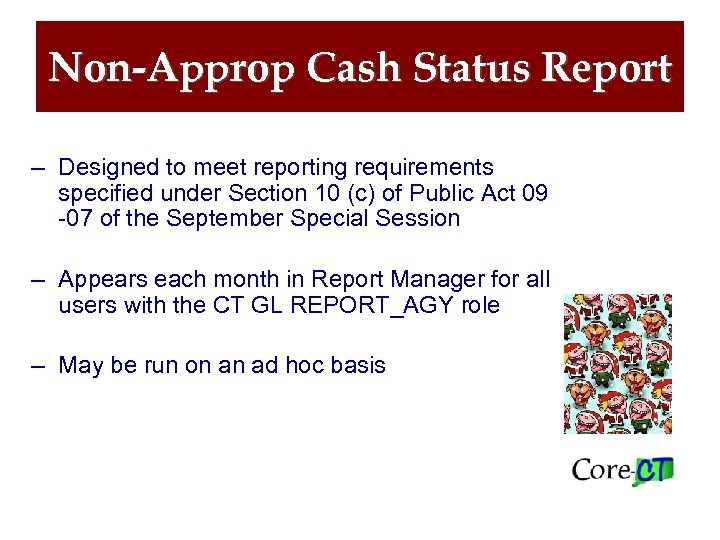 Non-Approp Cash Status Report

– Designed to meet reporting requirements specified under Section 10 (c) of Public Act 09 -07 of the September Special Session

– Appears each month in Report Manager for all users with the CT GL REPORT_AGY role

– May be run on an ad hoc basis

Core-CT